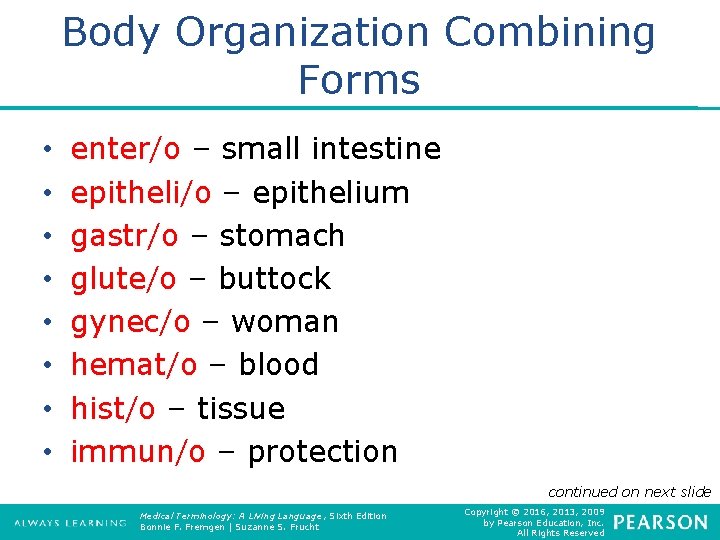 Body Organization Combining Forms

• enter/o – small intestine
• epitheli/o – epithelium
• gastr/o – stomach
• glute/o – buttock
• gynec/o – woman
• hemat/o – blood
• hist/o – tissue
• immun/o – protection

continued on next slide

ALWAYS LEARNING

Medical Terminology: A Living Language, Sixth Edition
Bonnie F. Fremgen | Suzanne S. Frucht

Copyright © 2016, 2013, 2009 by Pearson Education, Inc. All Rights Reserved

PEARSON